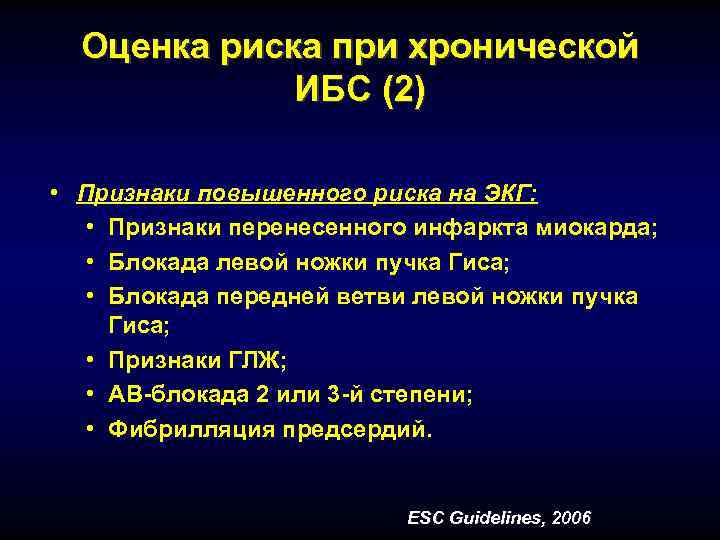 Оценка риска при хронической ИБС (2)

• Признаки повышенного риска на ЭКГ:
  • Признаки перенесенного инфаркта миокарда;
  • Блокада левой ножки пучка Гиса;
  • Блокада передней ветви левой ножки пучка Гиса;
  • Признаки ГЛЖ;
  • АВ-блокада 2 или 3-й степени;
  • Фибрилляция предсердий.

ESC Guidelines, 2006